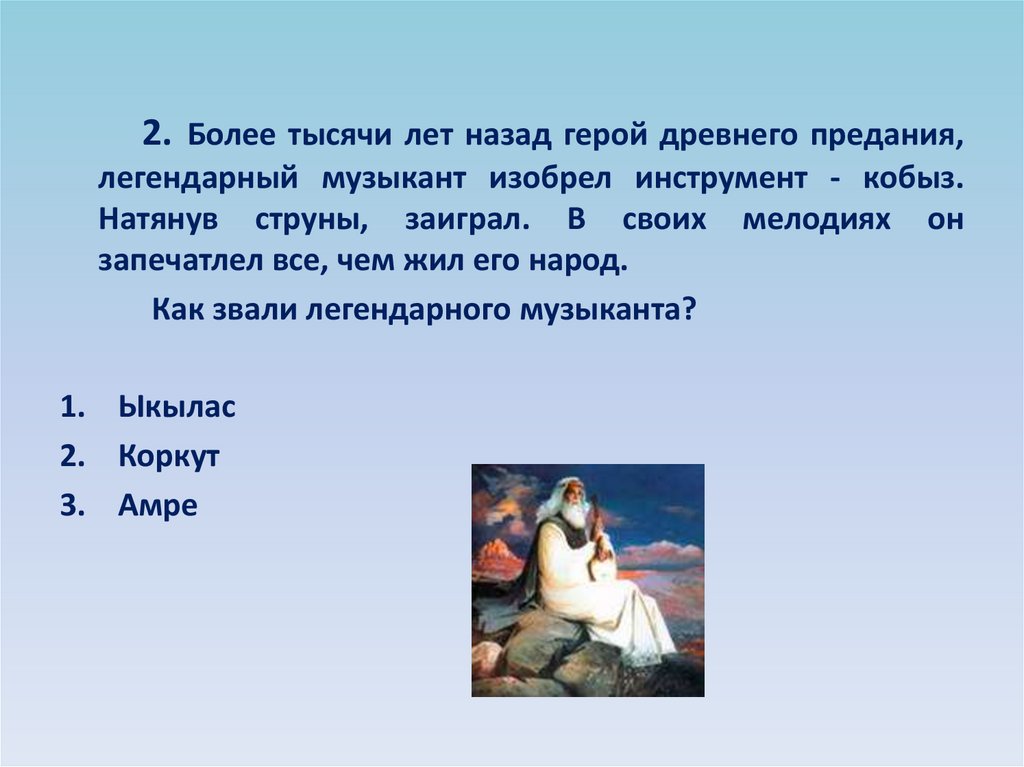 2. Более тысячи лет назад герой древнего предания, легендарный музыкант изобрел инструмент - кобыз. Натянув струны, заиграл. В своих мелодиях он запечатлел все, чем жил его народ.

Как звали легендарного музыканта?

1. Ыкылас
2. Коркут
3. Амре